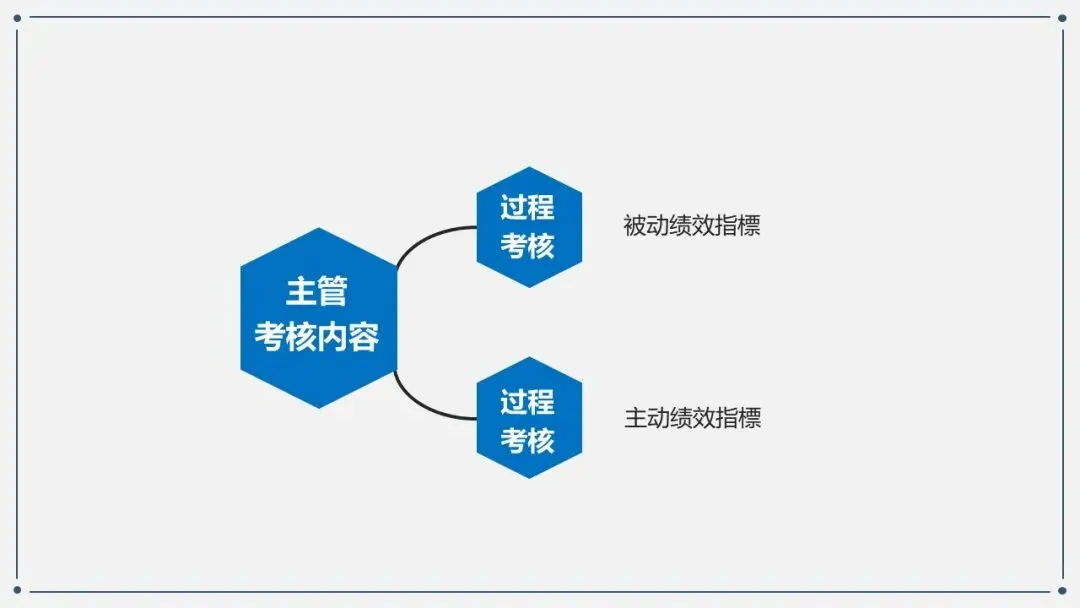 主管
考核内容

过程
考核

被动绩效指標

过程
考核

主动绩效指標